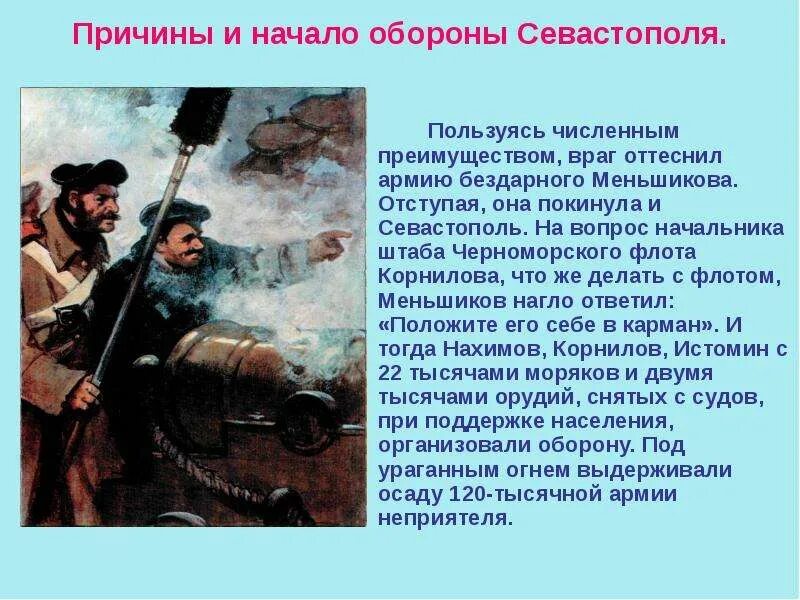 Причины и начало обороны Севастополя.

Пользуясь численным преимуществом, враг оттеснил армию бездарного Меньшикова. Отступая, она покинула и Севастополь. На вопрос начальника штаба Черноморского флота Корнилова, что же делать с флотом, Меньшиков нагло ответил: «Положите его себе в карман». И тогда Нахимов, Корнилов, Истомин с 22 тысячами моряков и двумя тысячами орудий, снятых с судов, при поддержке населения, организовали оборону. Под ураганным огнем выдерживали осаду 120-тысячной армии неприятеля.